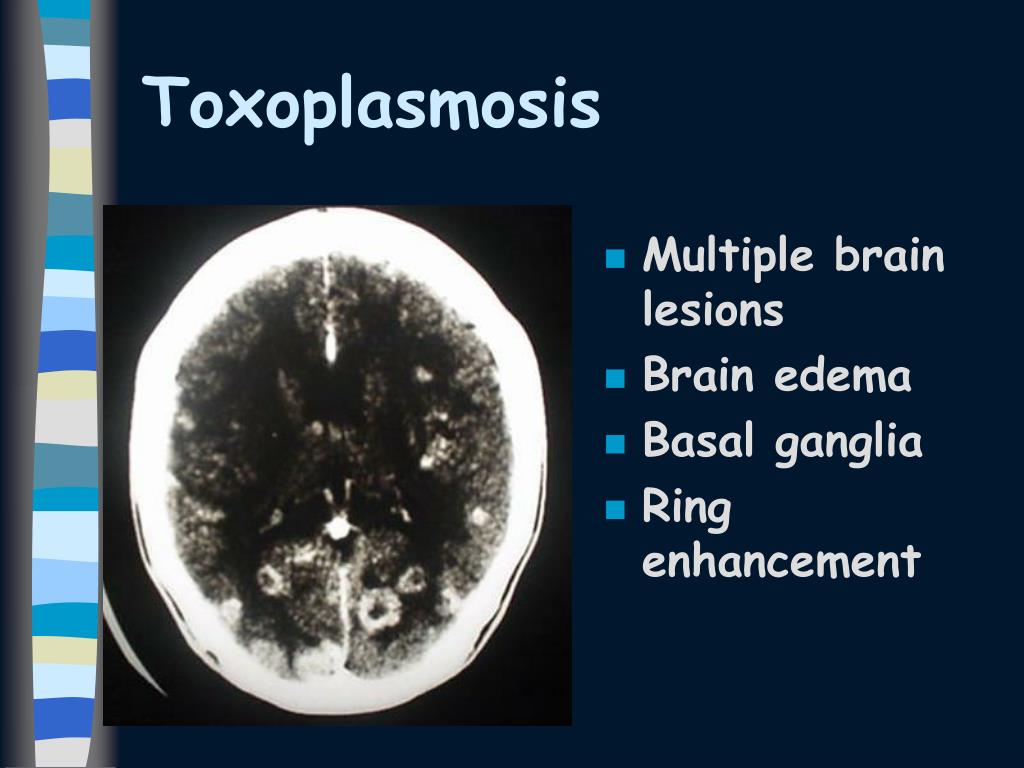 Toxoplasmosis

- Multiple brain lesions
- Brain edema
- Basal ganglia
- Ring enhancement